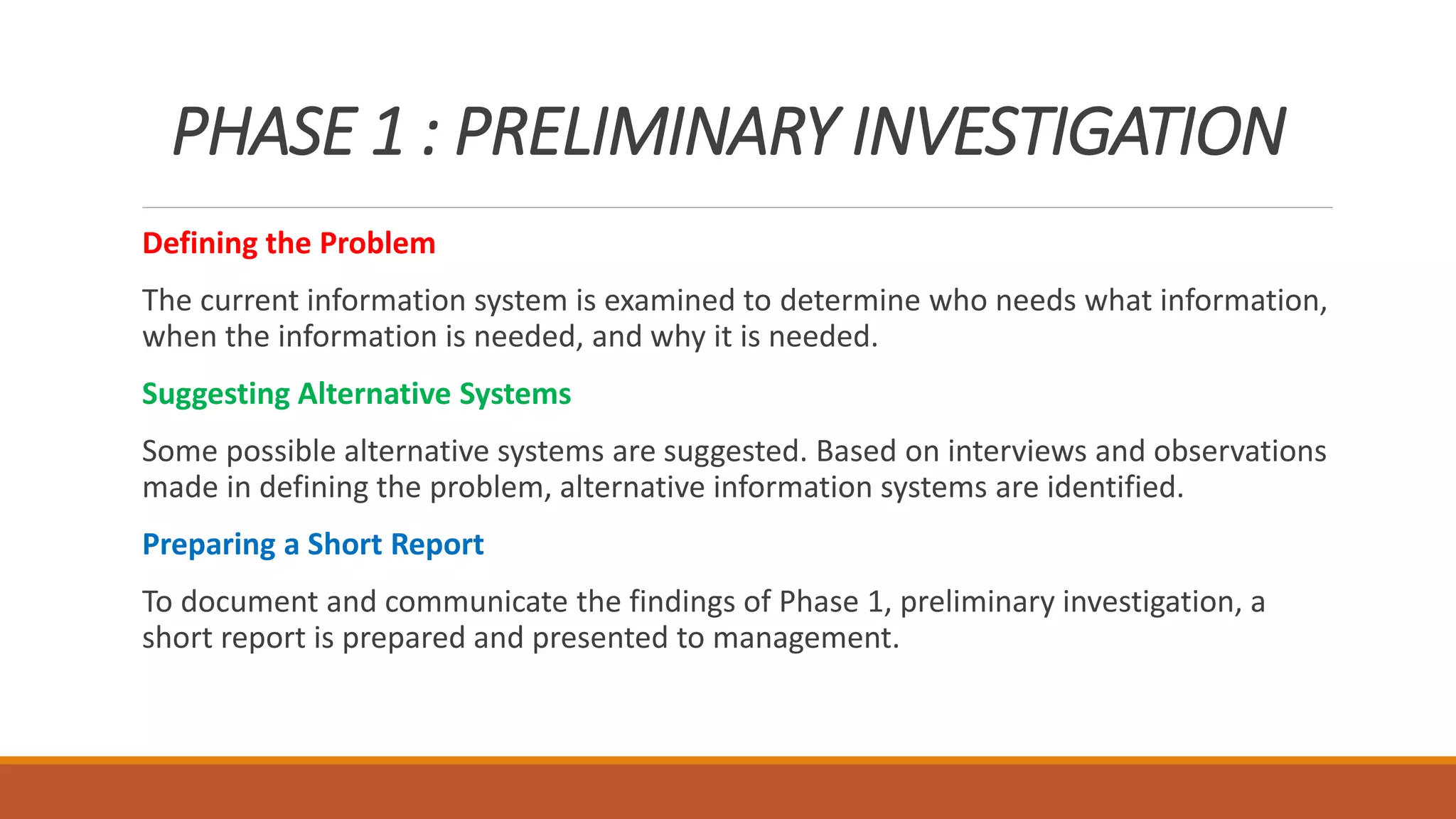 PHASE 1 : PRELIMINARY INVESTIGATION

Defining the Problem

The current information system is examined to determine who needs what information, when the information is needed, and why it is needed.

Suggesting Alternative Systems

Some possible alternative systems are suggested. Based on interviews and observations made in defining the problem, alternative information systems are identified.

Preparing a Short Report

To document and communicate the findings of Phase 1, preliminary investigation, a short report is prepared and presented to management.